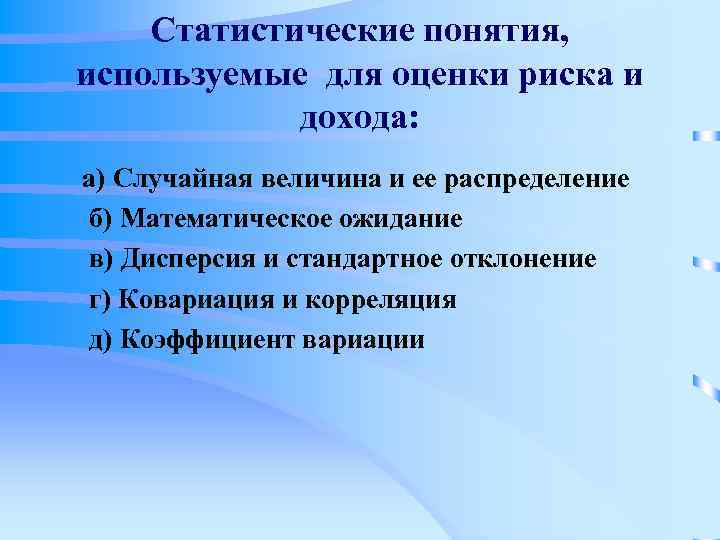 Статистические понятия, используемые для оценки риска и дохода:

а) Случайная величина и ее распределение
б) Математическое ожидание
в) Дисперсия и стандартное отклонение
г) Ковариация и корреляция
д) Коэффициент вариации